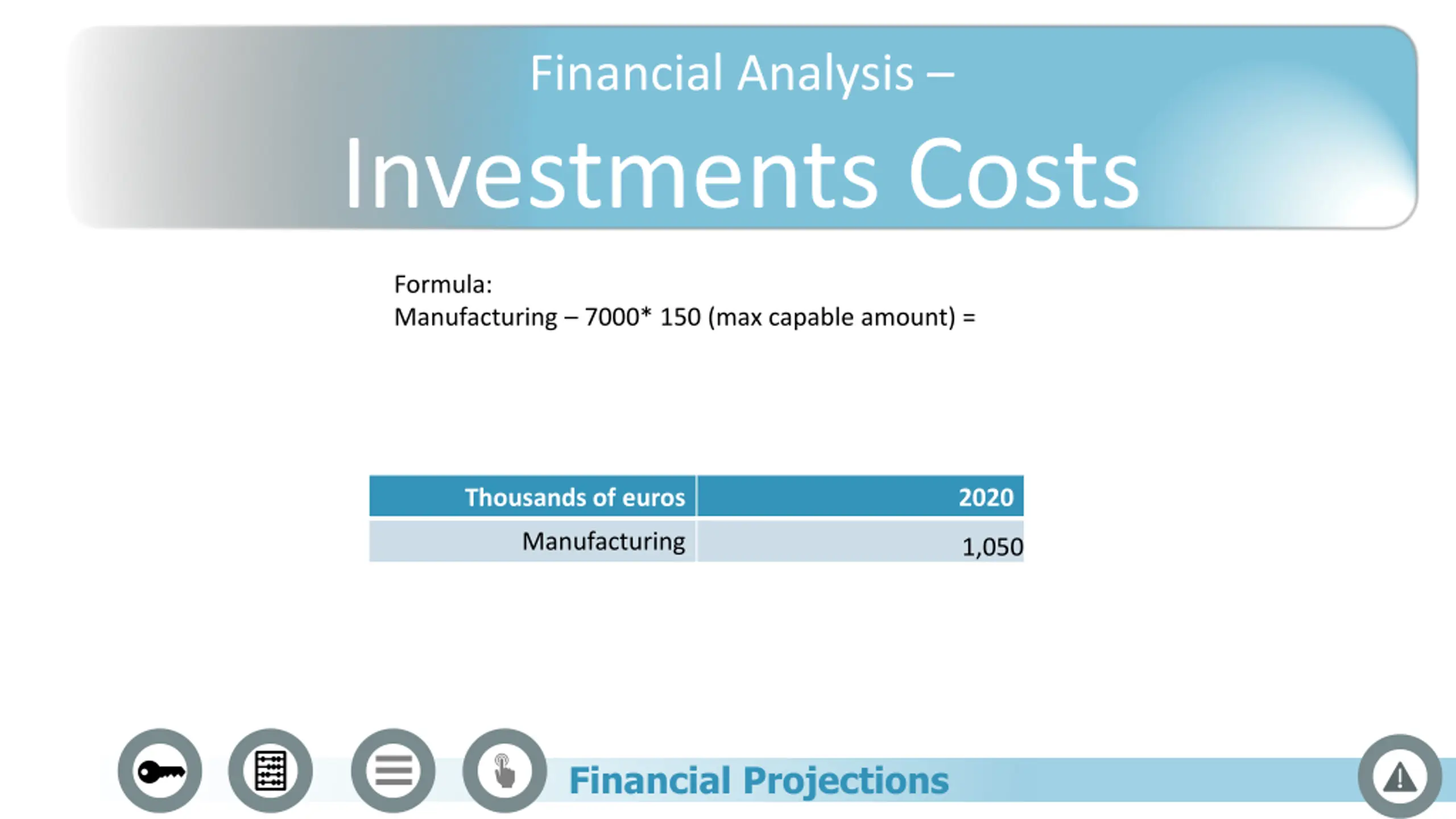 Financial Analysis –

Investments Costs

Formula:
Manufacturing – 7000* 150 (max capable amount) =

| Thousands of euros | 2020 |
|---|---|
| Manufacturing | 1,050 |

Financial Projections